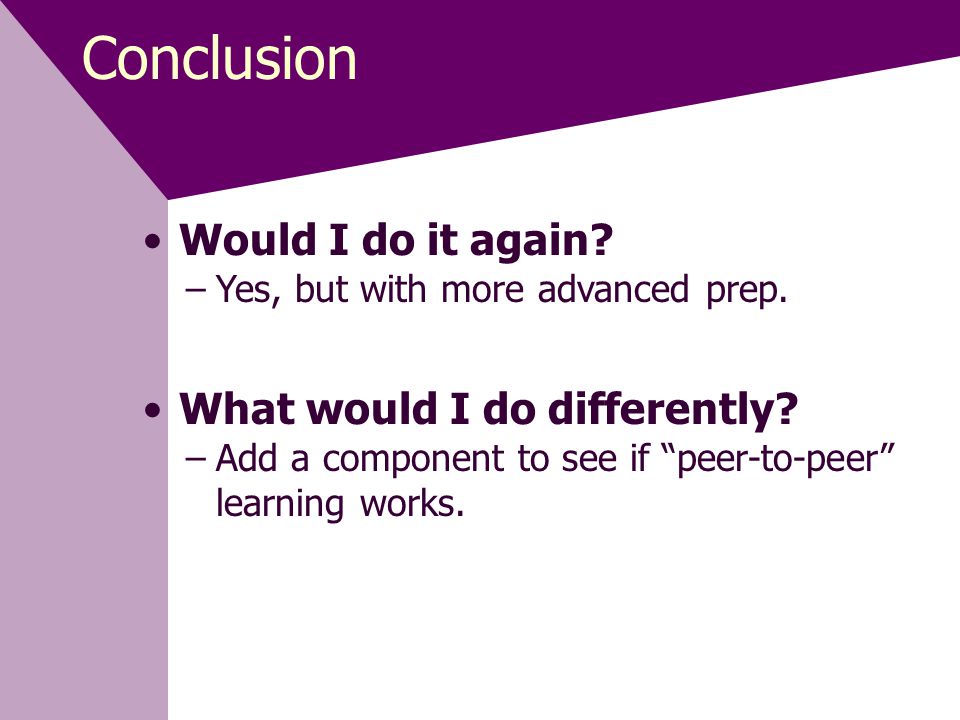 Conclusion

• Would I do it again?
– Yes, but with more advanced prep.

• What would I do differently?
– Add a component to see if “peer-to-peer” learning works.